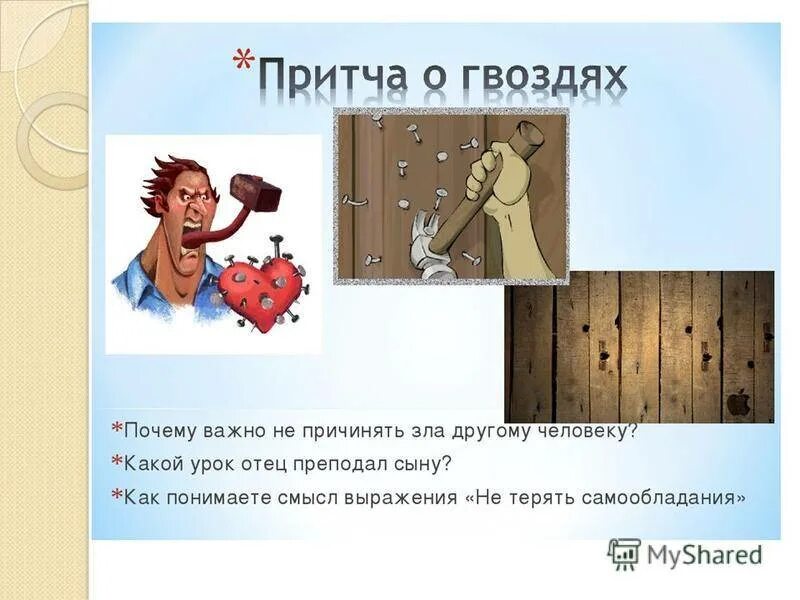 *Притча о гвоздях

*Почему важно не причинять зла другому человеку?
*Какой урок отец преподал сыну?
*Как понимаете смысл выражения «Не терять самообладания»

MyShared